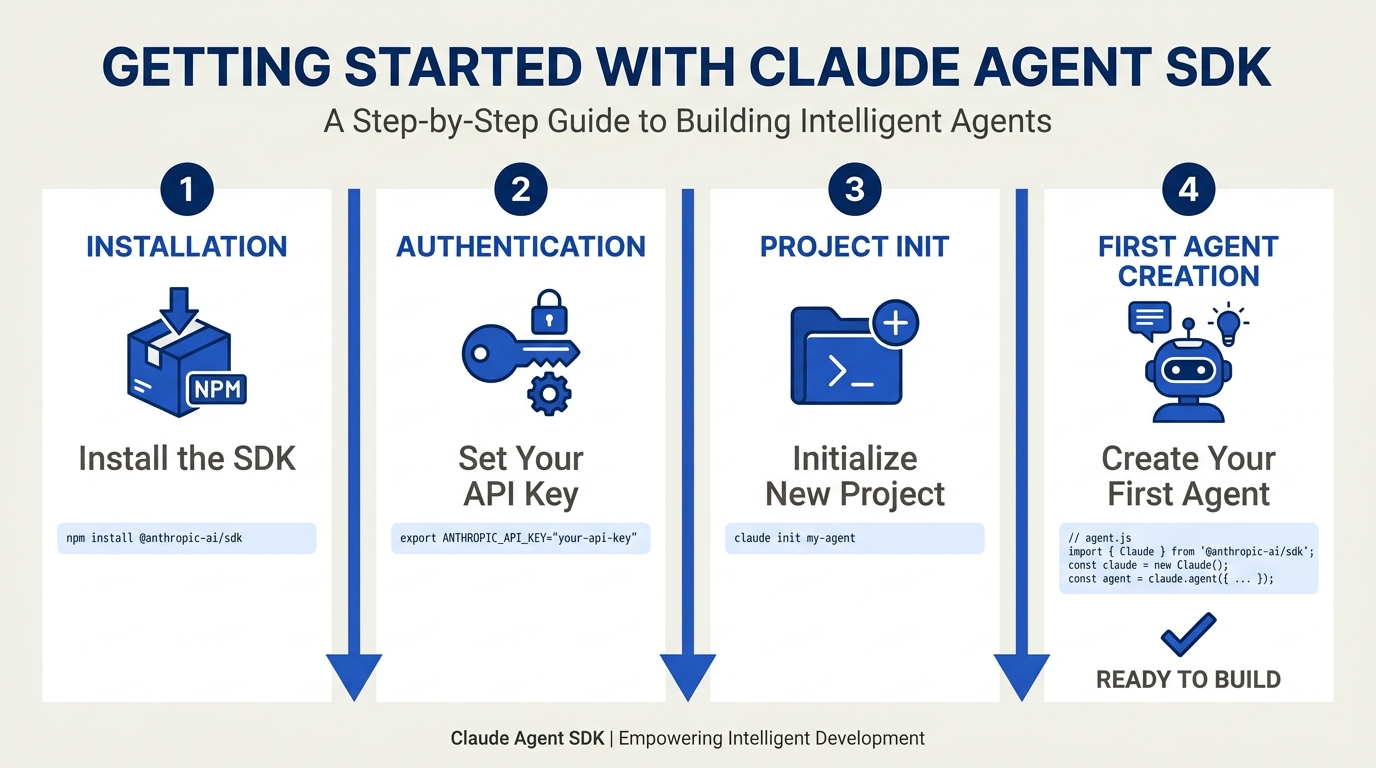 GETTING STARTED WITH CLAUDE AGENT SDK

A Step-by-Step Guide to Building Intelligent Agents

1

INSTALLATION

NPM

Install the SDK

npm install @anthropic-ai/sdk

2

AUTHENTICATION

Set Your API Key

export ANTHROPIC_API_KEY="your-api-key"

3

PROJECT INIT

Initialize New Project

claude init my-agent

4

FIRST AGENT CREATION

Create Your First Agent

// agent.js
import { Claude } from '@anthropic-ai/sdk';
const claude = new Claude();
const agent = claude.agent({ ... });

READY TO BUILD

Claude Agent SDK | Empowering Intelligent Development